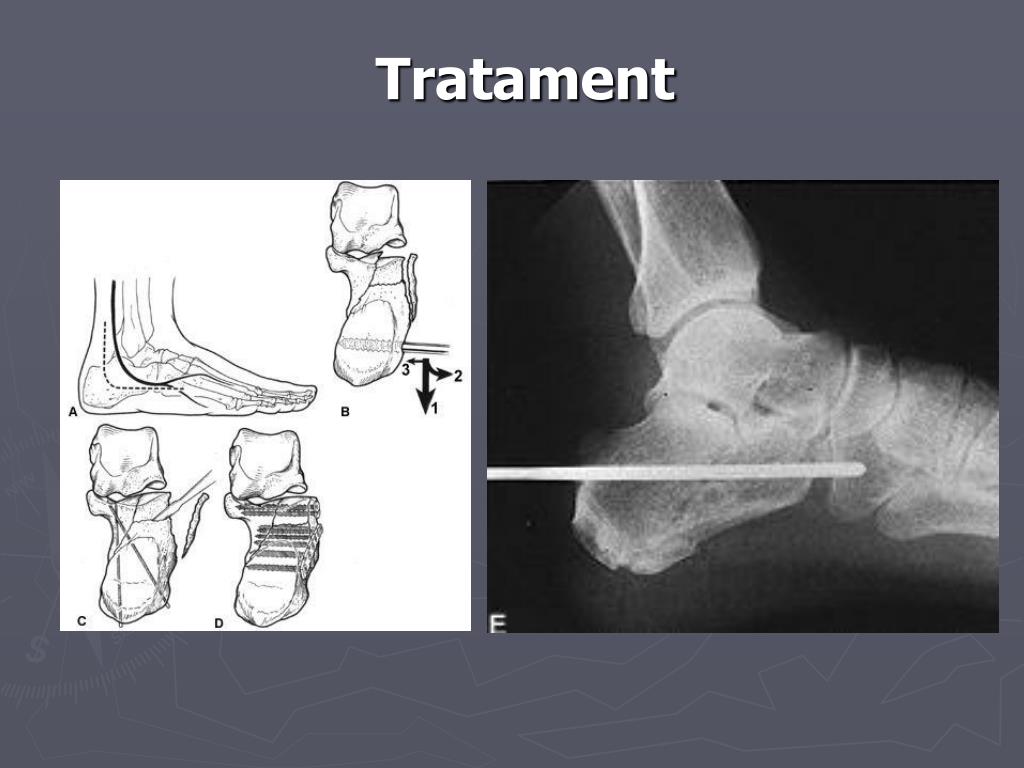 Tratament

A

B

3

2

1

C

D

E